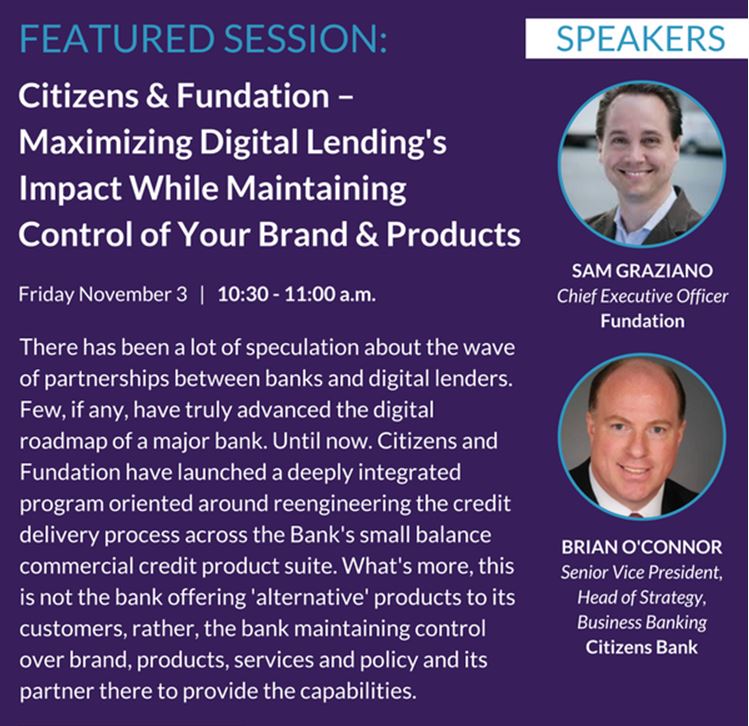 FEATURED SESSION:

Citizens & Fundation – Maximizing Digital Lending's Impact While Maintaining Control of Your Brand & Products

Friday November 3 | 10:30 - 11:00 a.m.

There has been a lot of speculation about the wave of partnerships between banks and digital lenders. Few, if any, have truly advanced the digital roadmap of a major bank. Until now. Citizens and Fundation have launched a deeply integrated program oriented around reengineering the credit delivery process across the Bank's small balance commercial credit product suite. What's more, this is not the bank offering 'alternative' products to its customers, rather, the bank maintaining control over brand, products, services and policy and its partner there to provide the capabilities.

SPEAKERS

SAM GRAZIANO
Chief Executive Officer
Fundation

BRIAN O'CONNOR
Senior Vice President, Head of Strategy, Business Banking
Citizens Bank